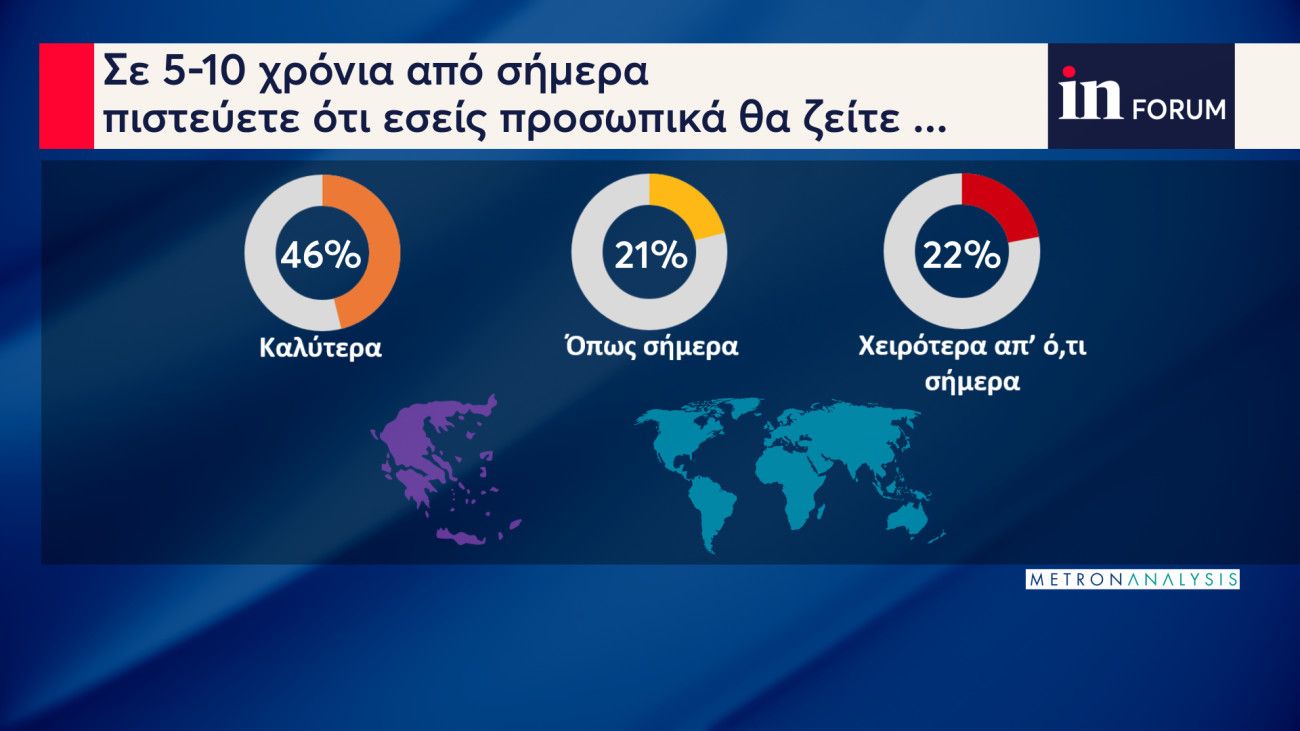 Σε 5-10 χρόνια από σήμερα πιστεύετε ότι εσείς προσωπικά θα ζείτε ...

in FORUM

46%
Καλύτερα

21%
Όπως σήμερα

22%
Χειρότερα απ' ό,τι σήμερα

METRONANALYSIS